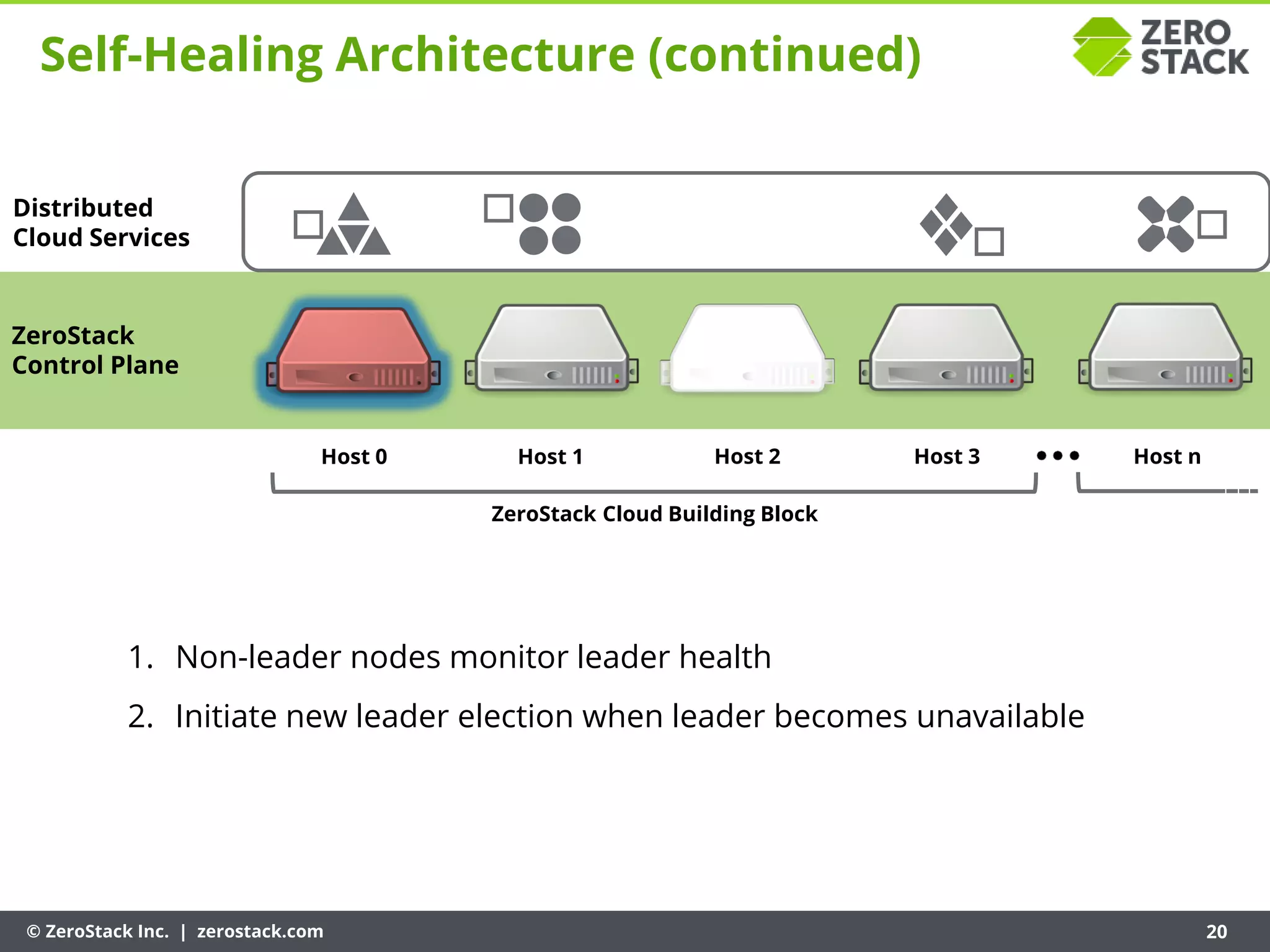 Self-Healing Architecture (continued)

ZERO STACK

Distributed Cloud Services

ZeroStack Control Plane

Host 0 Host 1 Host 2 Host 3 ••• Host n

ZeroStack Cloud Building Block

1. Non-leader nodes monitor leader health
2. Initiate new leader election when leader becomes unavailable

© ZeroStack Inc. | zerostack.com

20